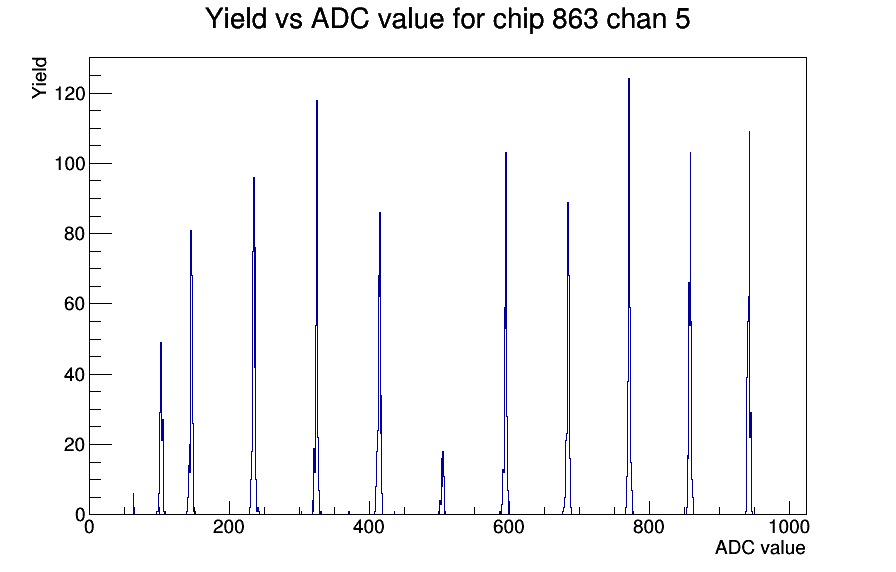 Yield vs ADC value for chip 863 chan 5

Yield

120
100
80
60
40
20
0

0
200
400
600
800
1000

ADC value